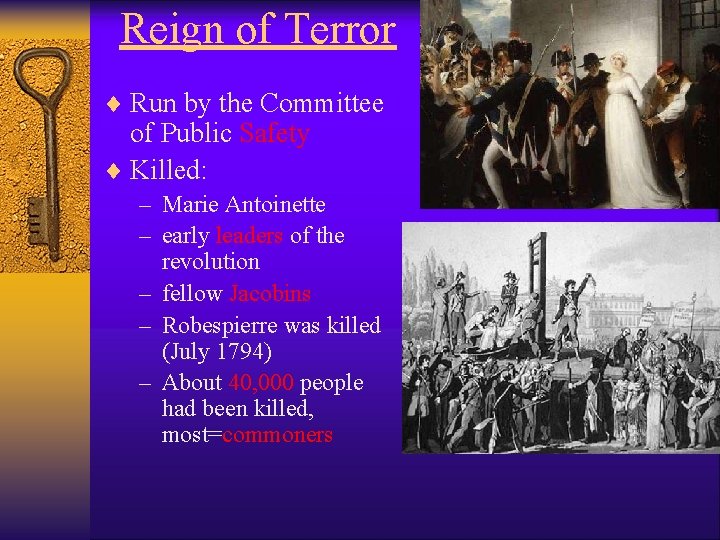 Reign of Terror

♦ Run by the Committee of Public Safety

♦ Killed:

– Marie Antoinette

– early leaders of the revolution

– fellow Jacobins

– Robespierre was killed (July 1794)

– About 40,000 people had been killed, most=commoners